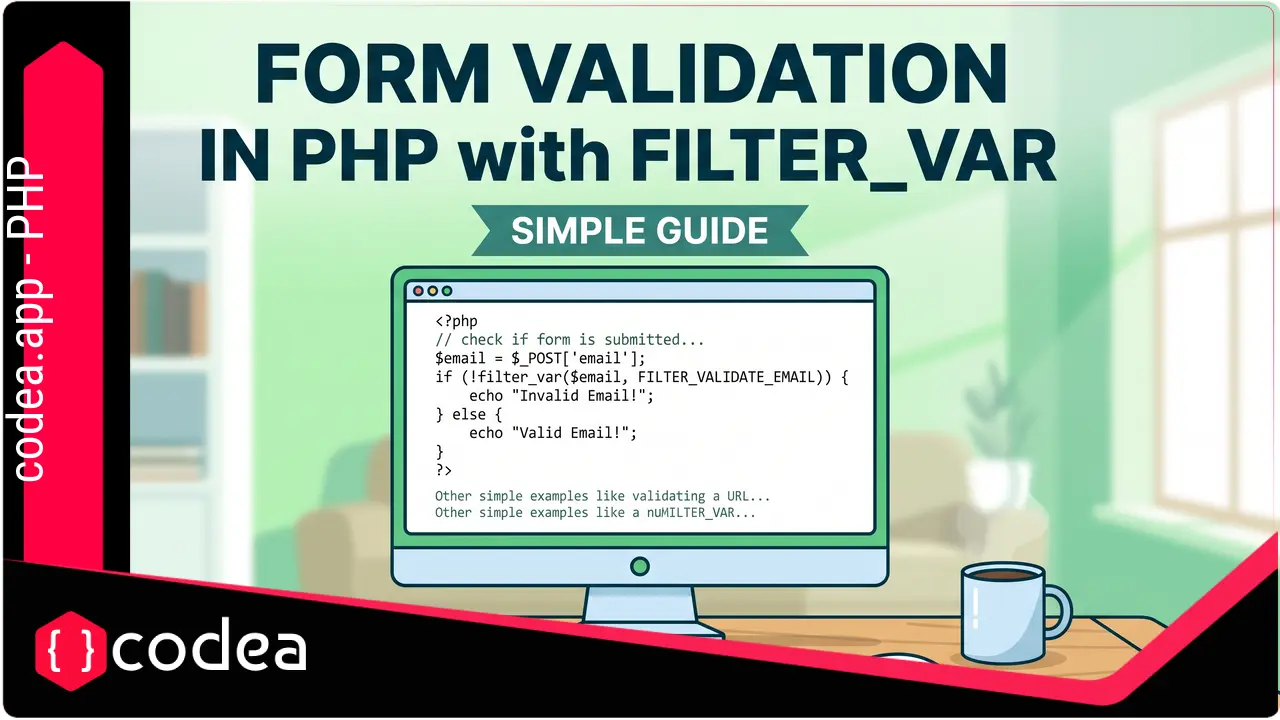 codea.app - PHP

FORM VALIDATION IN PHP with FILTER_VAR

SIMPLE GUIDE

<?php
// check if form is submitted...
$email = $_POST['email'];
if (!filter_var($email, FILTER_VALIDATE_EMAIL)) {
echo "Invalid Email!";
} else {
echo "Valid Email!";
}
?>

Other simple examples like validating a URL...
Other simple examples like a nuMILTER_VAR...

{ } codea